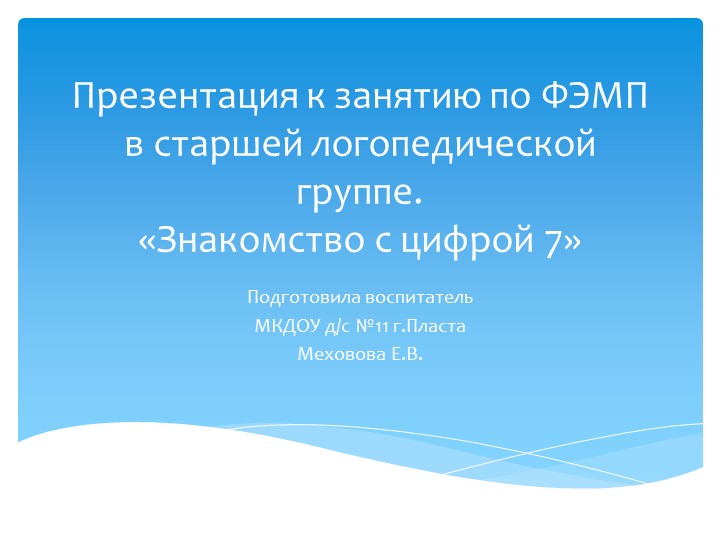 Презентация к занятию по ФЭМП в старшей логопедической группе.
«Знакомство с цифрой 7»

Подготовила воспитатель
МКДОУ д/с №11 г.Пласта
Меховова Е.В.